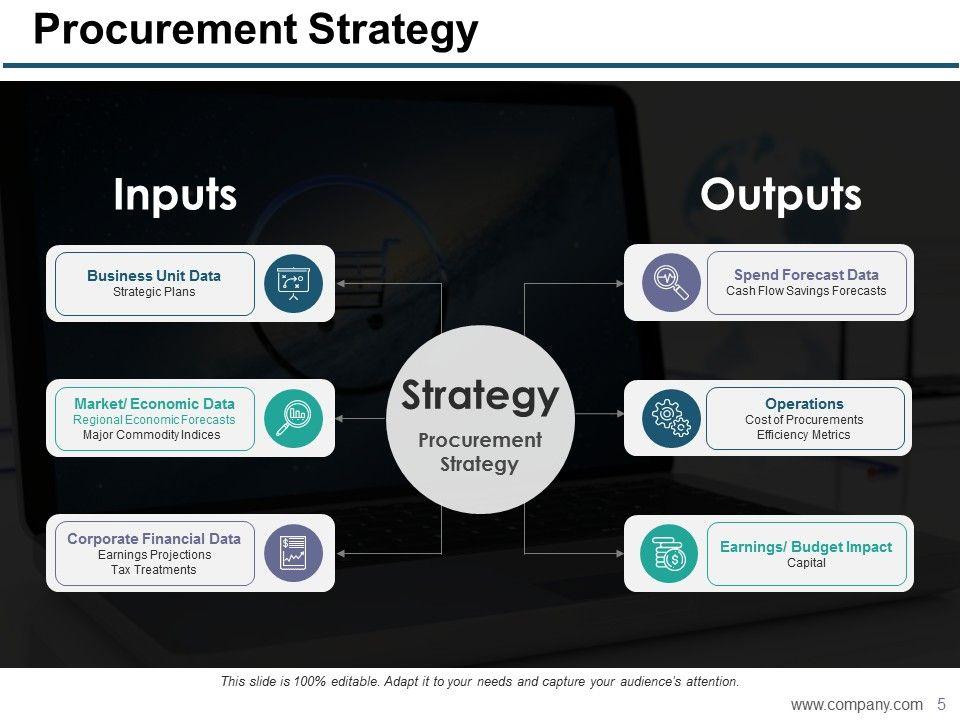 Procurement Strategy

Inputs

Business Unit Data
Strategic Plans

Market/ Economic Data
Regional Economic Forecasts
Major Commodity Indices

Corporate Financial Data
Earnings Projections
Tax Treatments

Strategy
Procurement Strategy

Outputs

Spend Forecast Data
Cash Flow Savings Forecasts

Operations
Cost of Procurements
Efficiency Metrics

Earnings/ Budget Impact
Capital

This slide is 100% editable. Adapt it to your needs and capture your audience's attention.

www.company.com 5